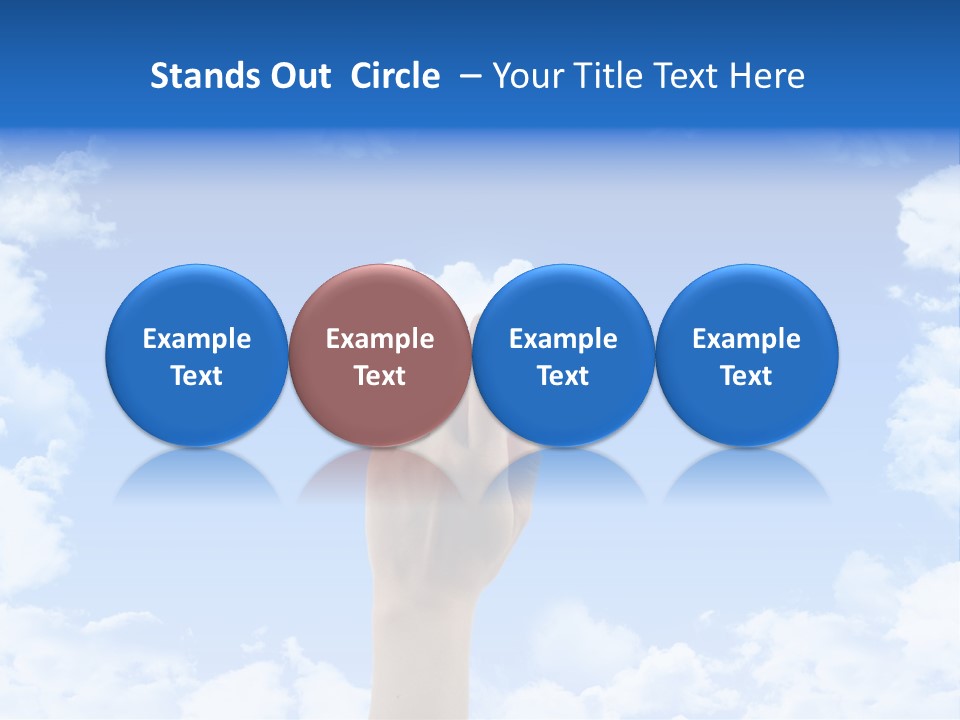 Stands Out  Circle  – Your Title Text Here

Example Text

Example Text

Example Text

Example Text